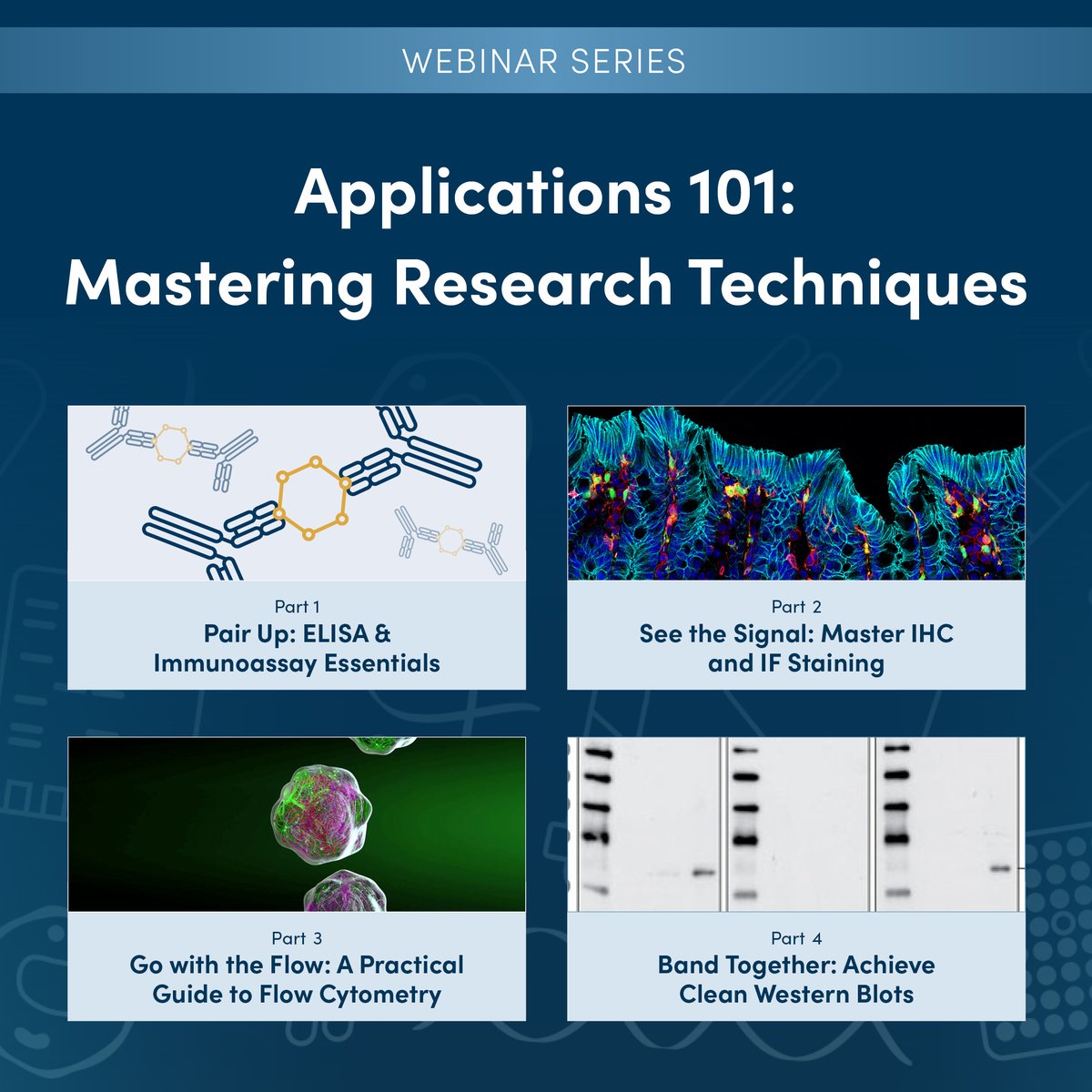 WEBINAR SERIES

Applications 101: Mastering Research Techniques

Part 1
Pair Up: ELISA & Immunoassay Essentials

Part 2
See the Signal: Master IHC and IF Staining

Part 3
Go with the Flow: A Practical Guide to Flow Cytometry

Part 4
Band Together: Achieve Clean Western Blots